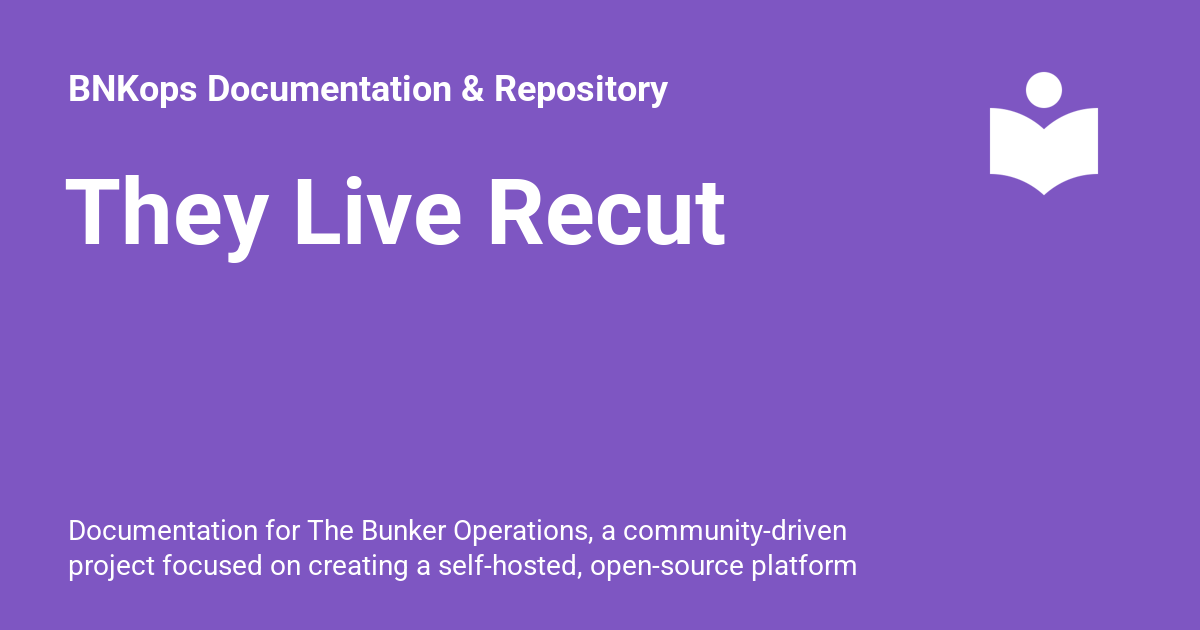 BNKops Documentation & Repository

They Live Recut

Documentation for The Bunker Operations, a community-driven project focused on creating a self-hosted, open-source platform